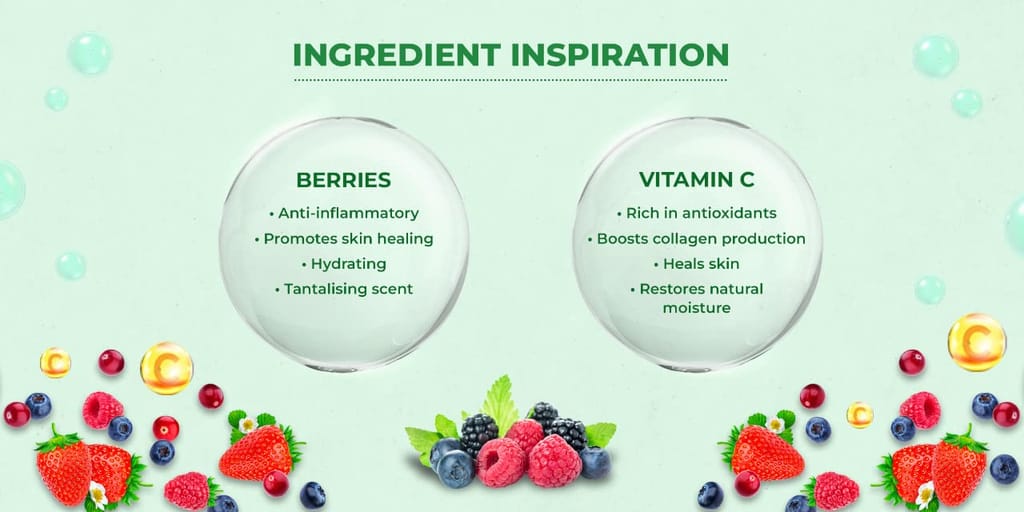 INGREDIENT INSPIRATION

BERRIES
• Anti-inflammatory
• Promotes skin healing
• Hydrating
• Tantalising scent

VITAMIN C
• Rich in antioxidants
• Boosts collagen production
• Heals skin
• Restores natural moisture

C

C

C

C